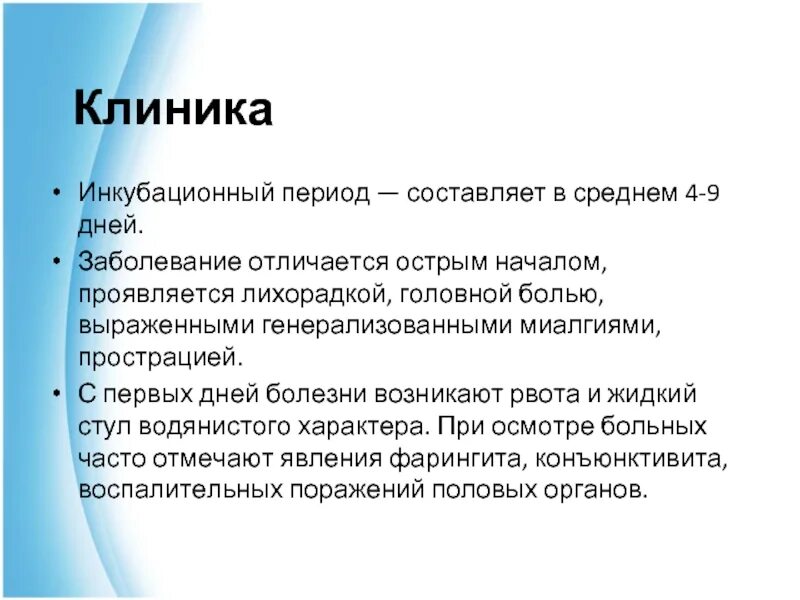 Клиника

• Инкубационный период — составляет в среднем 4-9 дней.
• Заболевание отличается острым началом, проявляется лихорадкой, головной болью, выраженными генерализованными миалгиями, прострацией.
• С первых дней болезни возникают рвота и жидкий стул водянистого характера. При осмотре больных часто отмечают явления фарингита, конъюнктивита, воспалительных поражений половых органов.